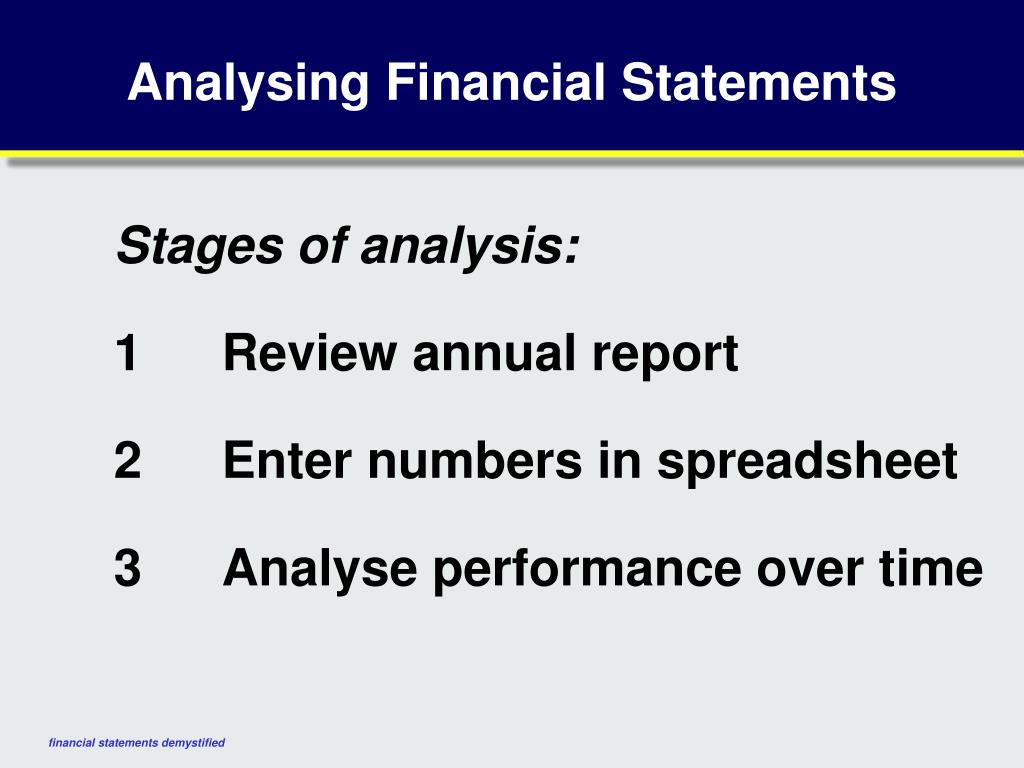 Analysing Financial Statements

Stages of analysis:

1 Review annual report

2 Enter numbers in spreadsheet

3 Analyse performance over time

financial statements demystified